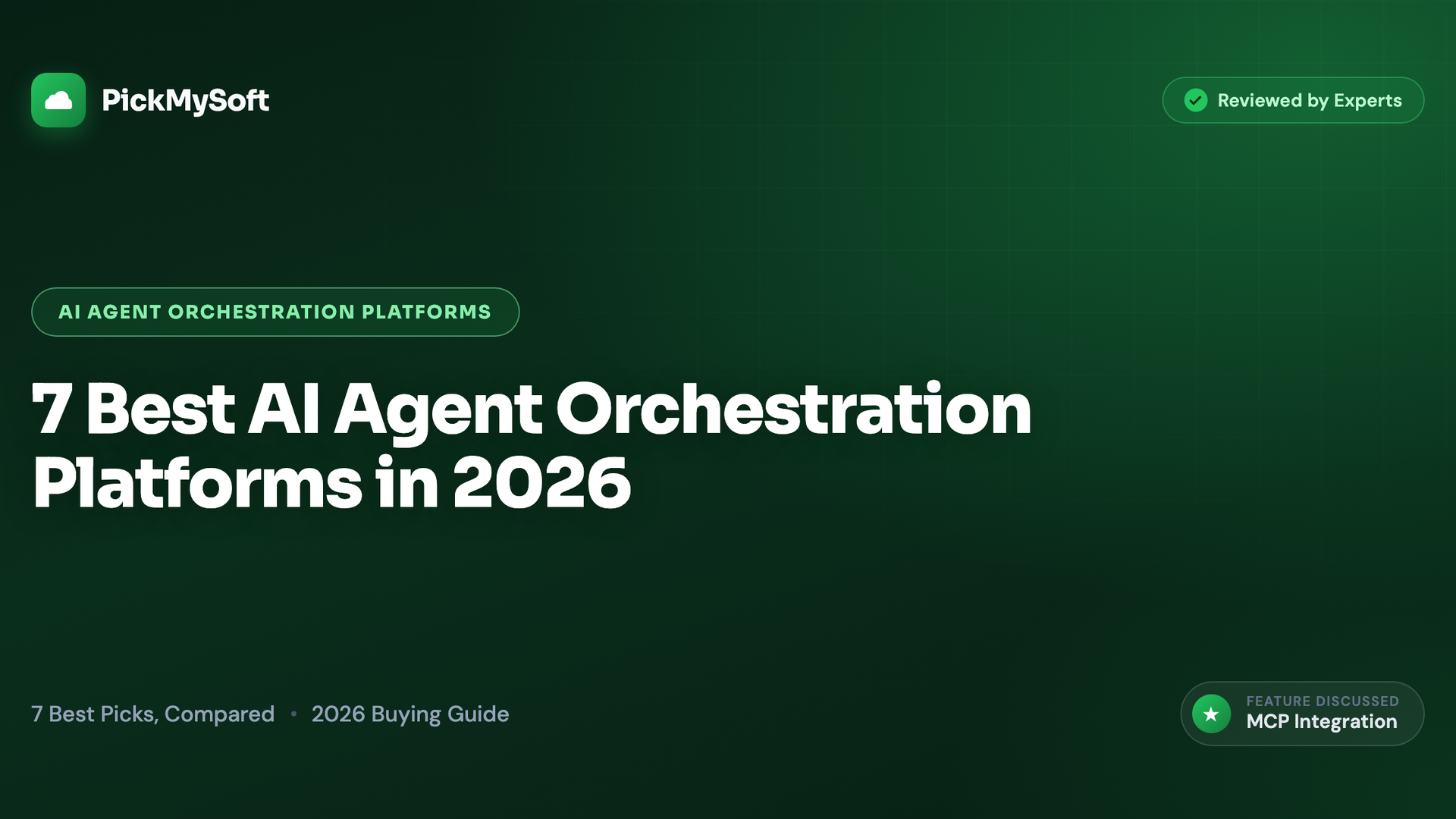 PickMySoft

Reviewed by Experts

AI AGENT ORCHESTRATION PLATFORMS

7 Best AI Agent Orchestration Platforms in 2026

7 Best Picks, Compared • 2026 Buying Guide

FEATURE DISCUSSED
MCP Integration